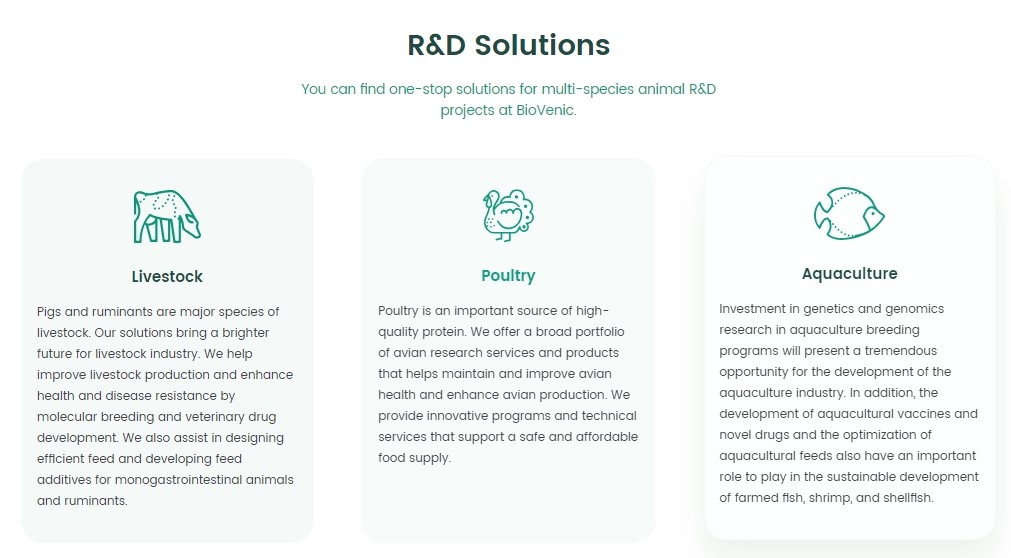 R&D Solutions

You can find one-stop solutions for multi-species animal R&D projects at BioVenic.

Livestock

Pigs and ruminants are major species of livestock. Our solutions bring a brighter future for livestock industry. We help improve livestock production and enhance health and disease resistance by molecular breeding and veterinary drug development. We also assist in designing efficient feed and developing feed additives for monogastrointestinal animals and ruminants.

Poultry

Poultry is an important source of high-quality protein. We offer a broad portfolio of avian research services and products that helps maintain and improve avian health and enhance avian production. We provide innovative programs and technical services that support a safe and affordable food supply.

Aquaculture

Investment in genetics and genomics research in aquaculture breeding programs will present a tremendous opportunity for the development of the aquaculture industry. In addition, the development of aquacultural vaccines and novel drugs and the optimization of aquacultural feeds also have an important role to play in the sustainable development of farmed fish, shrimp, and shellfish.